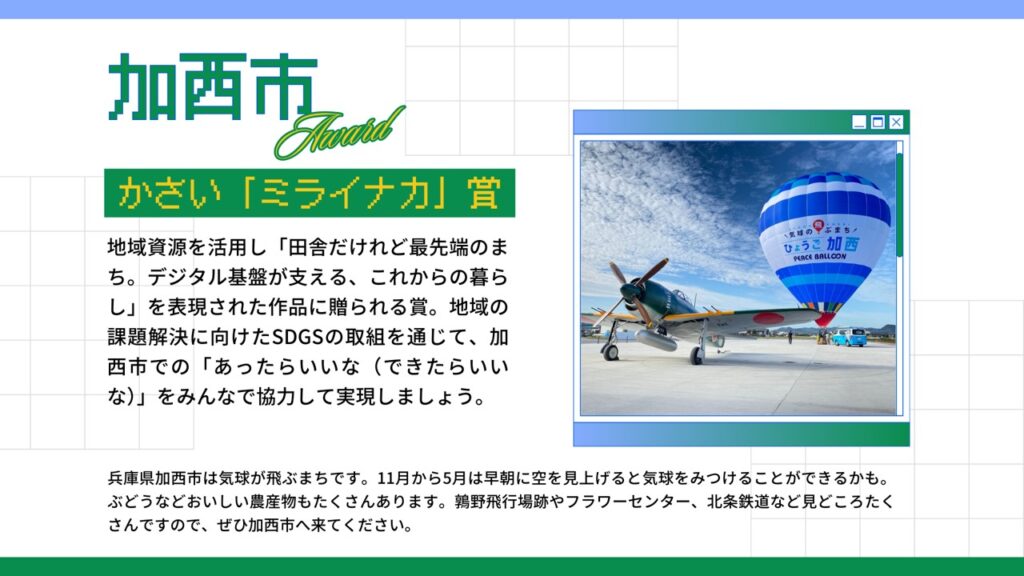 加西市
Award

かさい「ミライナカ」賞

地域資源を活用し「田舎だけれど最先端のまち。デジタル基盤が支える、これからの暮らし」を表現された作品に贈られる賞。地域の課題解決に向けたSDGSの取組を通じて、加西市での「あったらいいな（できたらいいな)」をみんなで協力して実現しましょう。

気球の飛ぶまち
ひょうご加西
PEACE BALLOON

兵庫県加西市は気球が飛ぶまちです。11月から5月は早朝に空を見上げると気球をみつけることができるかも。ぶどうなどおいしい農産物もたくさんあります。鶉野飛行場跡やフラワーセンター、北条鉄道など見どころたくさんですので、ぜひ加西市へ来てください。